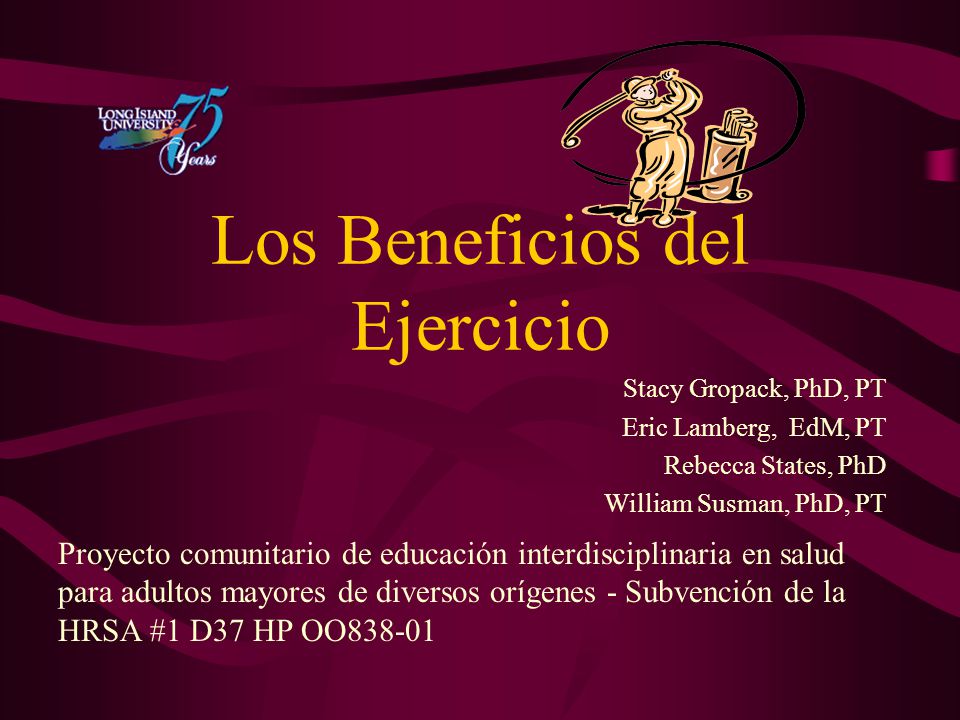 LONG ISLAND UNIVERSITY 75 Years

Los Beneficios del Ejercicio

Stacy Gropack, PhD, PT
Eric Lamberg, EdM, PT
Rebecca States, PhD
William Susman, PhD, PT

Proyecto comunitario de educación interdisciplinaria en salud para adultos mayores de diversos orígenes - Subvención de la HRSA #1 D37 HP OO838-01